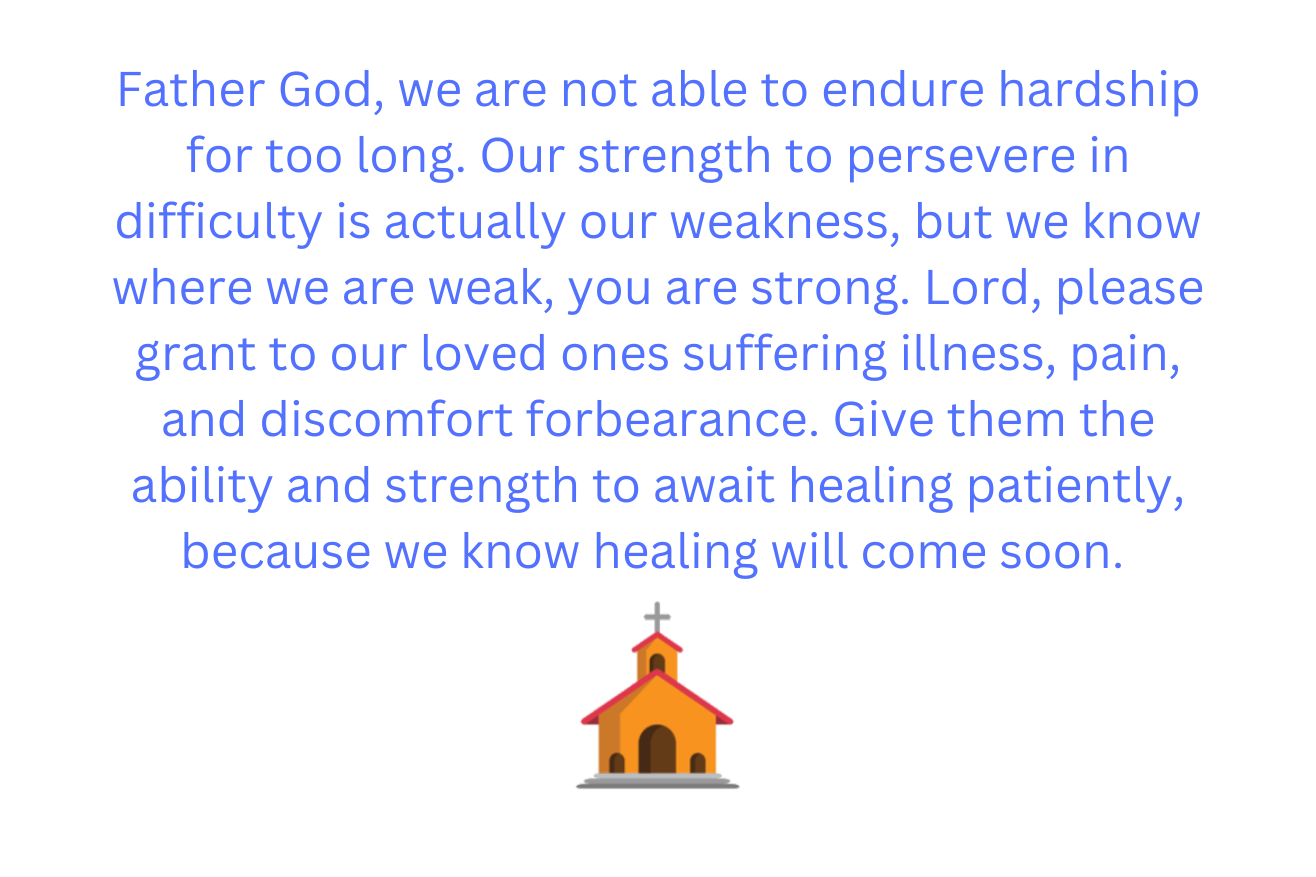 Father God, we are not able to endure hardship for too long. Our strength to persevere in difficulty is actually our weakness, but we know where we are weak, you are strong. Lord, please grant to our loved ones suffering illness, pain, and discomfort forbearance. Give them the ability and strength to await healing patiently, because we know healing will come soon.